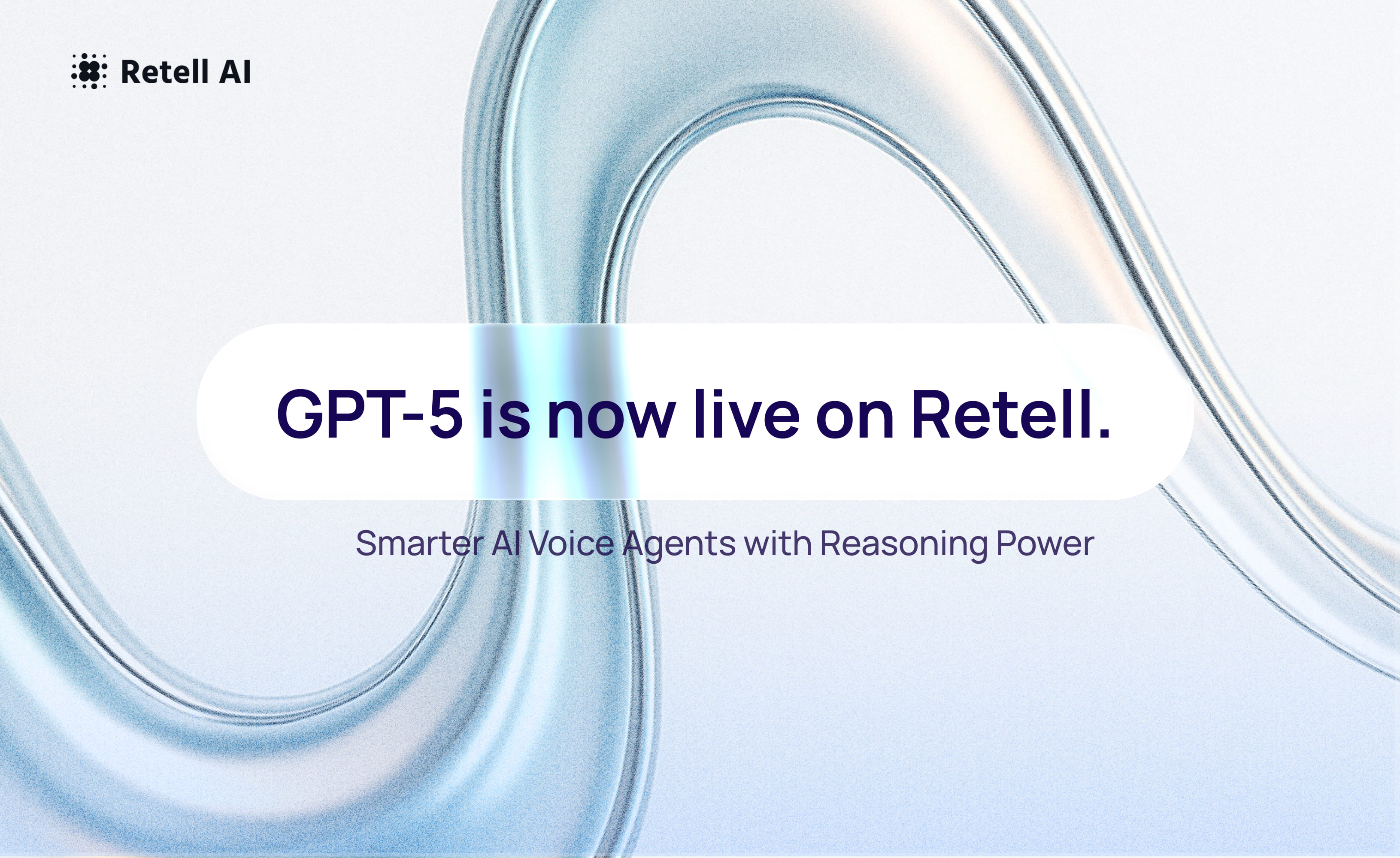 Retell AI

GPT-5 is now live on Retell.

Smarter AI Voice Agents with Reasoning Power